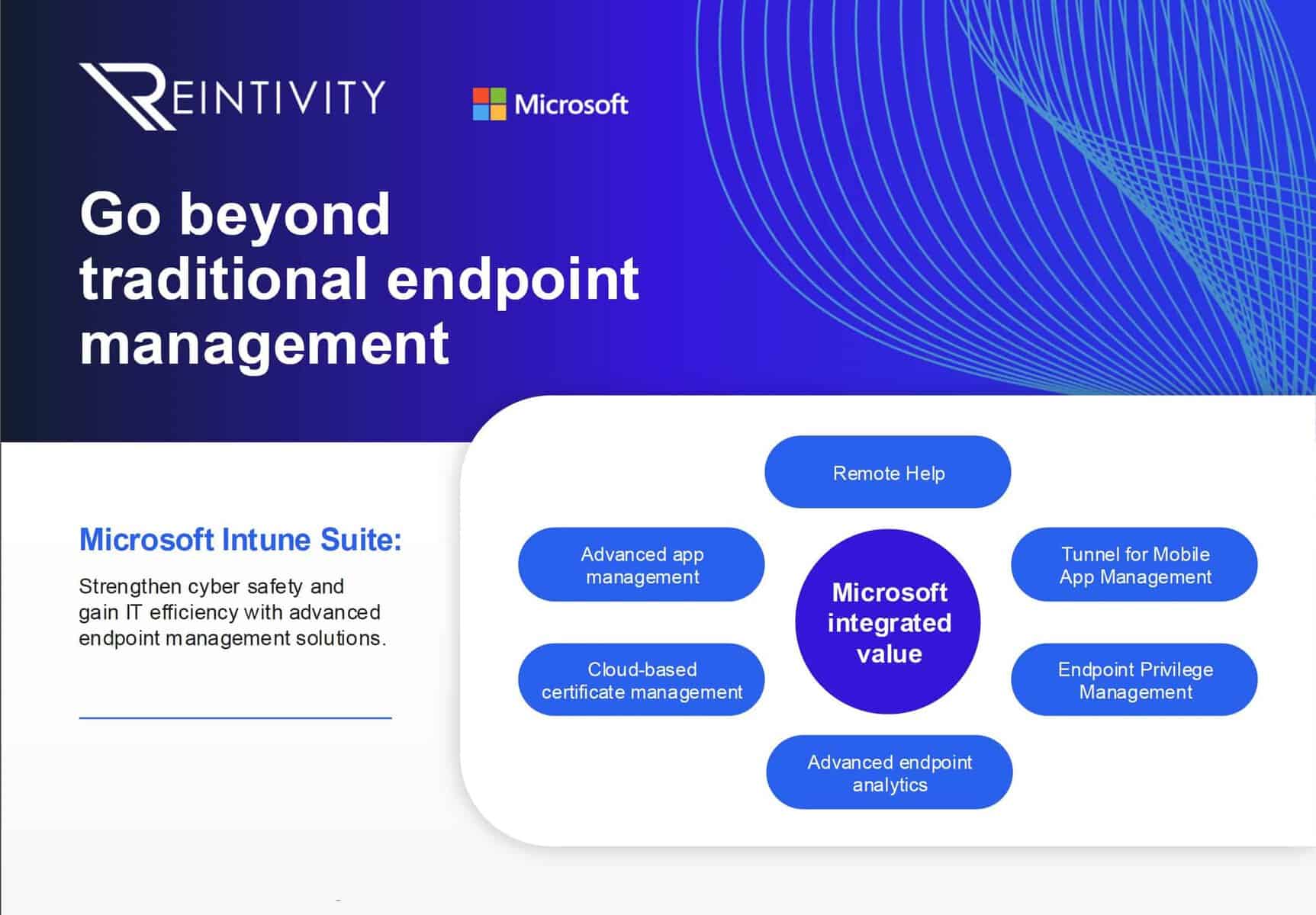 REINTIVITY

Microsoft

Go beyond traditional endpoint management

Microsoft Intune Suite:

Strengthen cyber safety and gain IT efficiency with advanced endpoint management solutions.

Remote Help

Advanced app management

Tunnel for Mobile App Management

Microsoft integrated value

Cloud-based certificate management

Endpoint Privilege Management

Advanced endpoint analytics